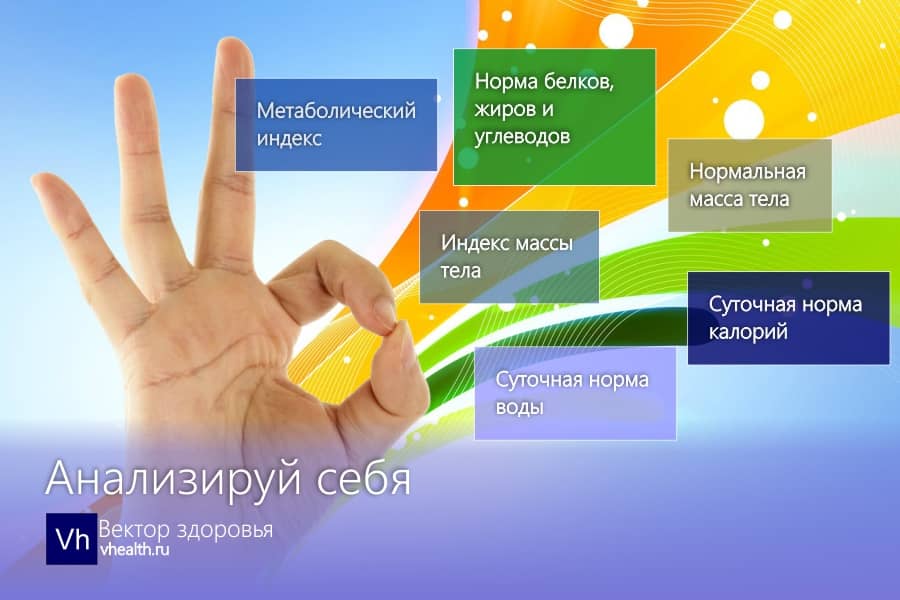 Метаболический индекс

Норма белков, жиров и углеводов

Нормальная масса тела

Индекс массы тела

Суточная норма калорий

Суточная норма воды

Анализируй себя

Vh Вектор здоровья
vhealth.ru